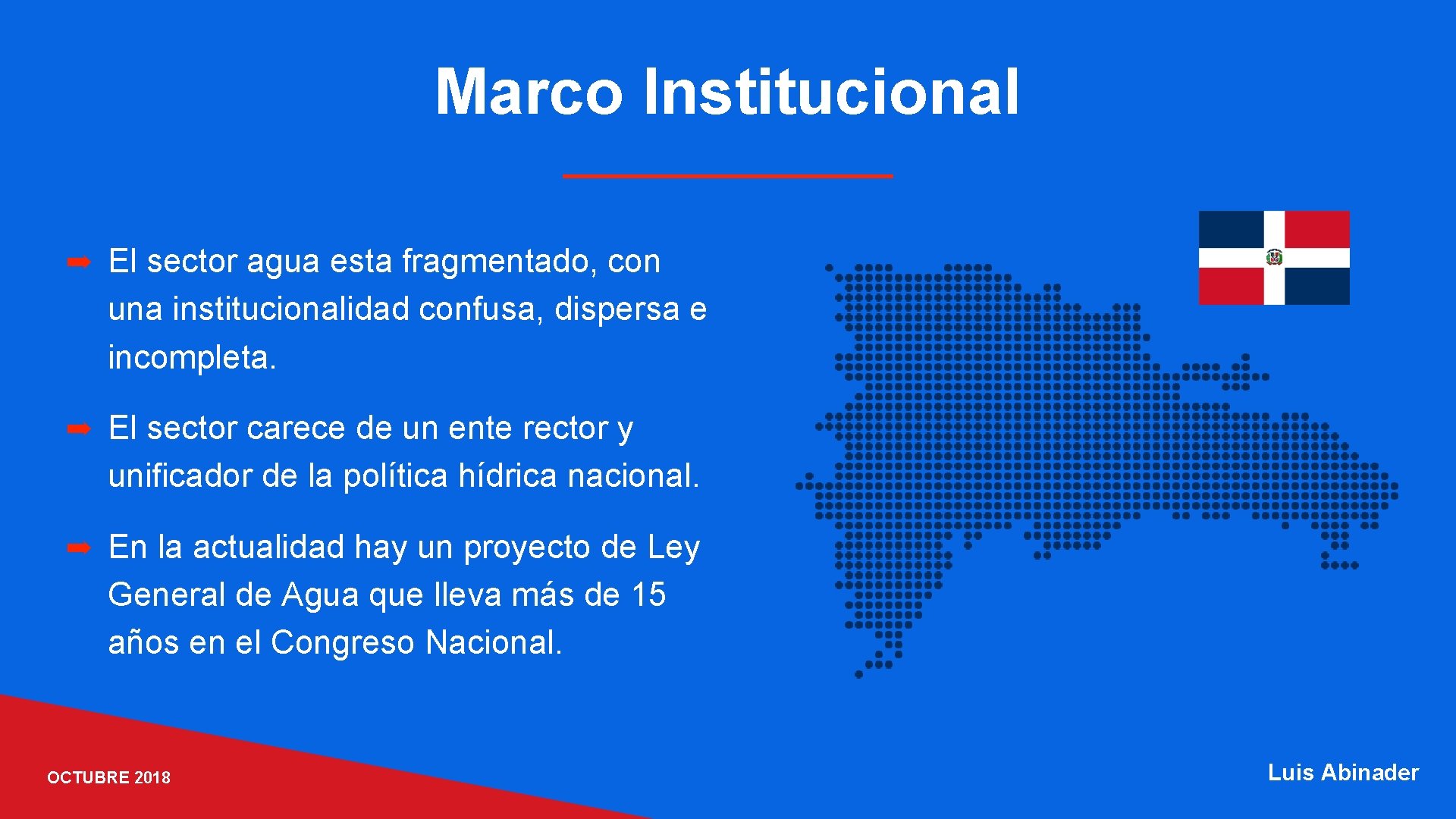 Marco Institucional

➡ El sector agua esta fragmentado, con una institucionalidad confusa, dispersa e incompleta.

➡ El sector carece de un ente rector y unificador de la política hídrica nacional.

➡ En la actualidad hay un proyecto de Ley General de Agua que lleva más de 15 años en el Congreso Nacional.

OCTUBRE 2018

Luis Abinader